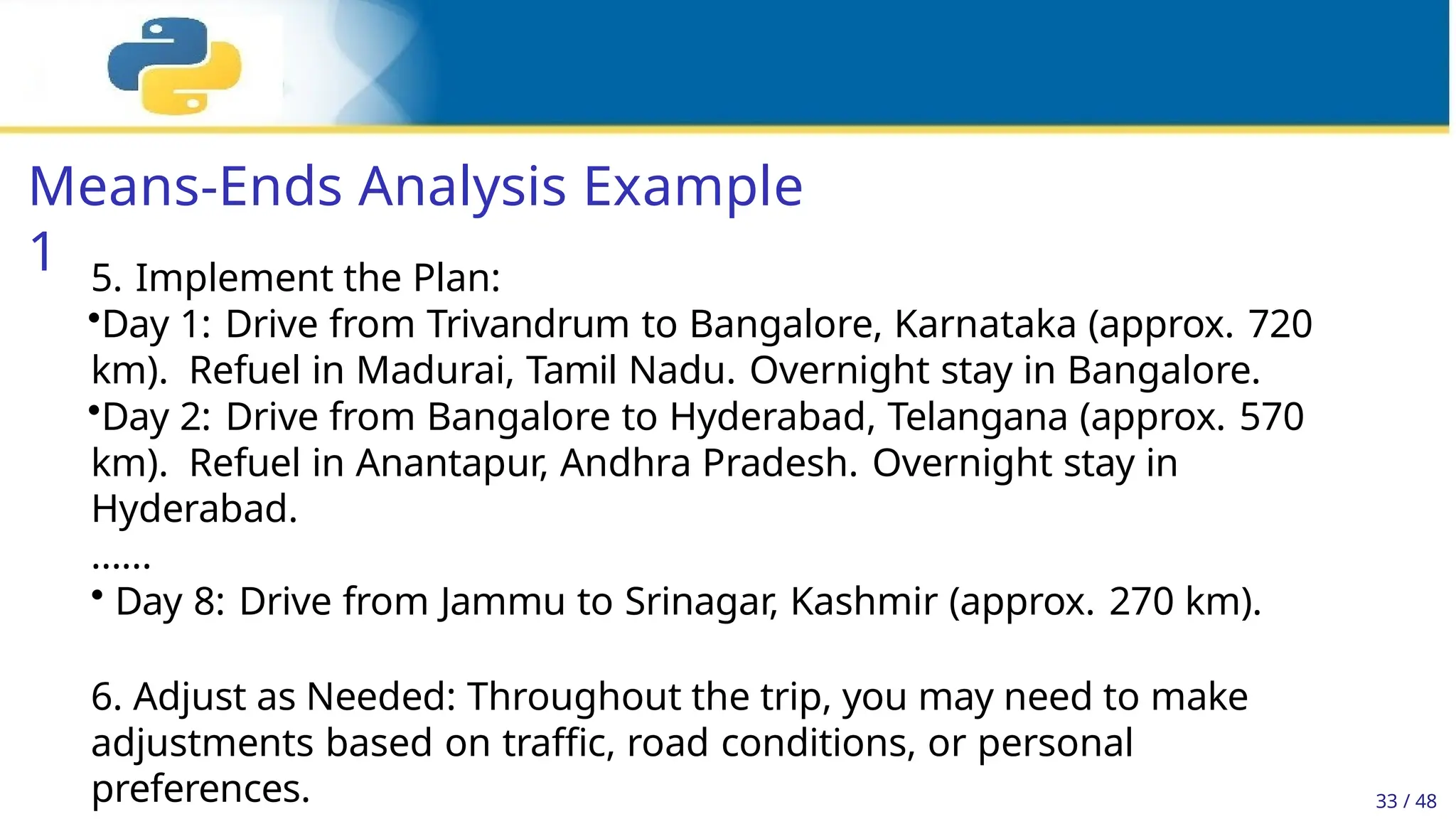 Means-Ends Analysis Example 1

5. Implement the Plan:

•Day 1: Drive from Trivandrum to Bangalore, Karnataka (approx. 720 km). Refuel in Madurai, Tamil Nadu. Overnight stay in Bangalore.

•Day 2: Drive from Bangalore to Hyderabad, Telangana (approx. 570 km). Refuel in Anantapur, Andhra Pradesh. Overnight stay in Hyderabad.

......

• Day 8: Drive from Jammu to Srinagar, Kashmir (approx. 270 km).

6. Adjust as Needed: Throughout the trip, you may need to make adjustments based on traffic, road conditions, or personal preferences.

33 / 48